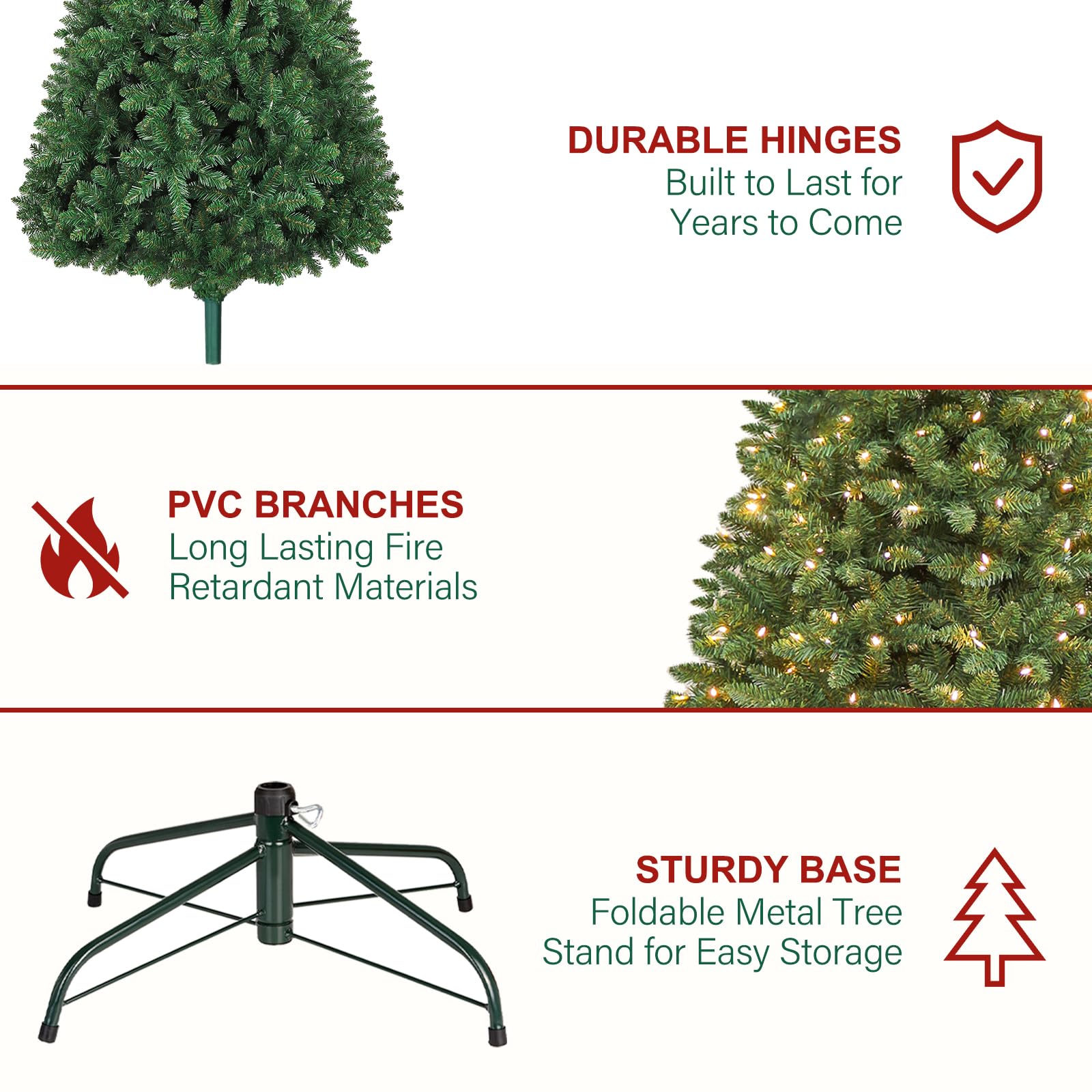 DURABLE HINGES
Built to Last for Years to Come

PVC BRANCHES
Long Lasting Fire Retardant Materials

STURDY BASE
Foldable Metal Tree Stand for Easy Storage